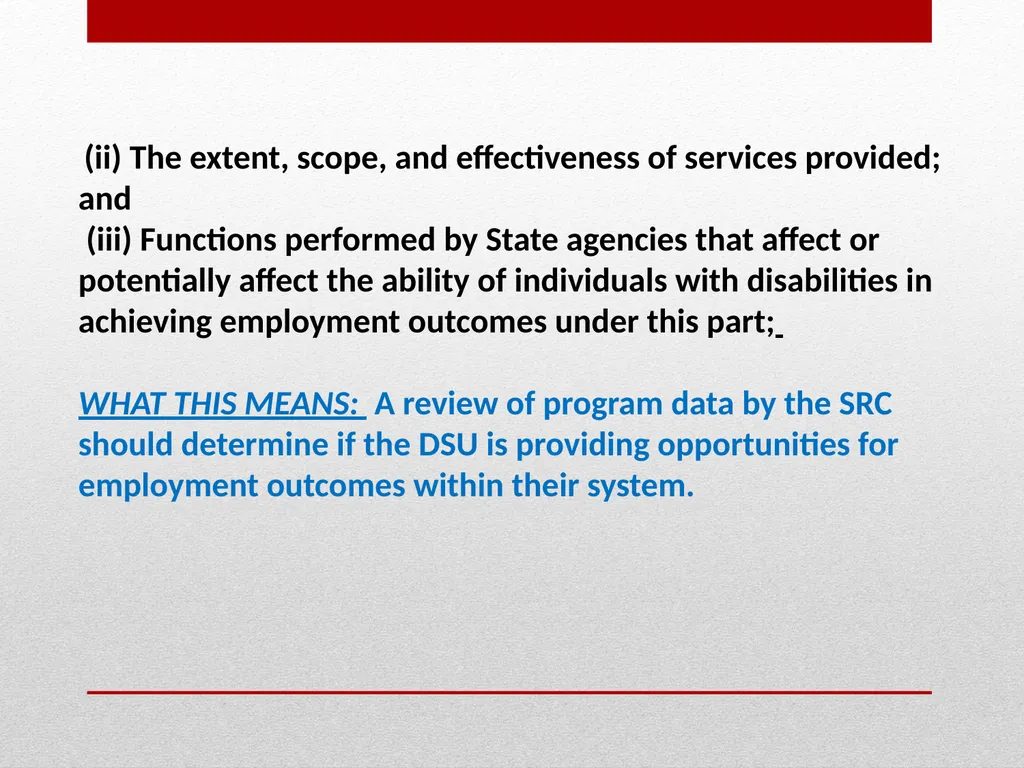 (ii) The extent, scope, and effectiveness of services provided; and
(iii) Functions performed by State agencies that affect or potentially affect the ability of individuals with disabilities in achieving employment outcomes under this part;

WHAT THIS MEANS: A review of program data by the SRC should determine if the DSU is providing opportunities for employment outcomes within their system.